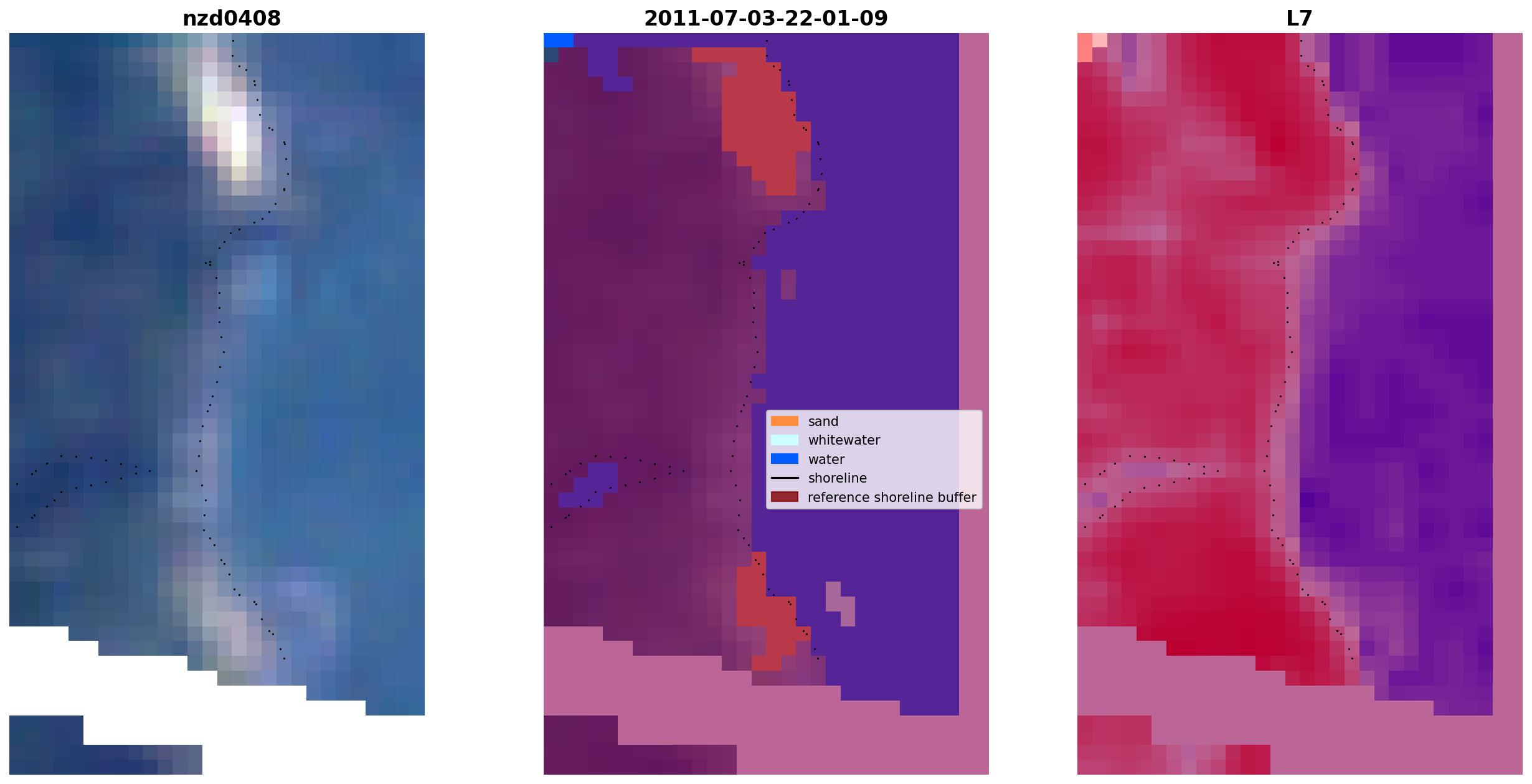 nzd0408

2011-07-03-22-01-09

L7

sand
whitewater
water
shoreline
reference shoreline buffer